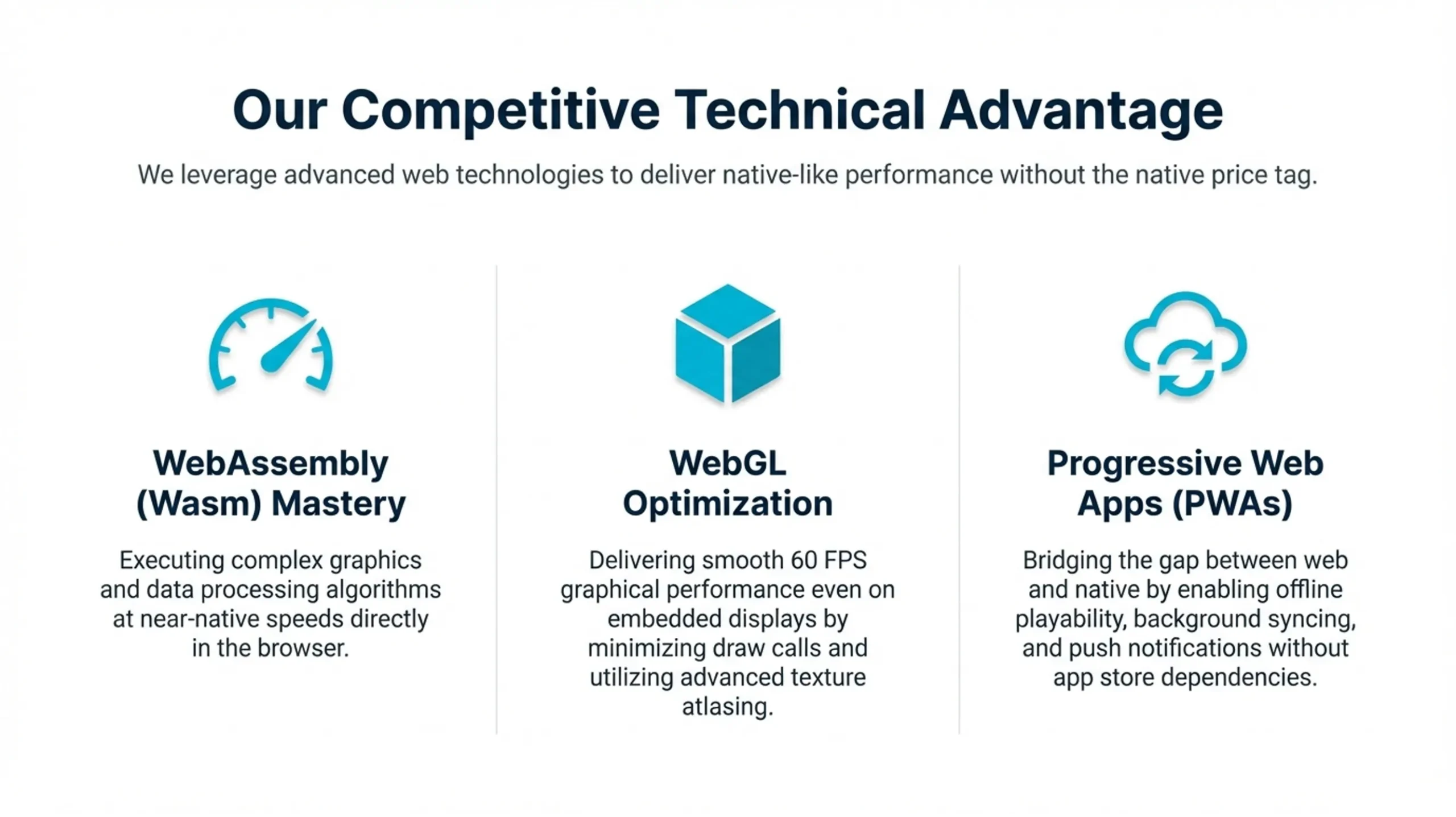 Our Competitive Technical Advantage

We leverage advanced web technologies to deliver native-like performance without the native price tag.

WebAssembly (Wasm) Mastery

Executing complex graphics and data processing algorithms at near-native speeds directly in the browser.

WebGL Optimization

Delivering smooth 60 FPS graphical performance even on embedded displays by minimizing draw calls and utilizing advanced texture atlasing.

Progressive Web Apps (PWAs)

Bridging the gap between web and native by enabling offline playability, background syncing, and push notifications without app store dependencies.